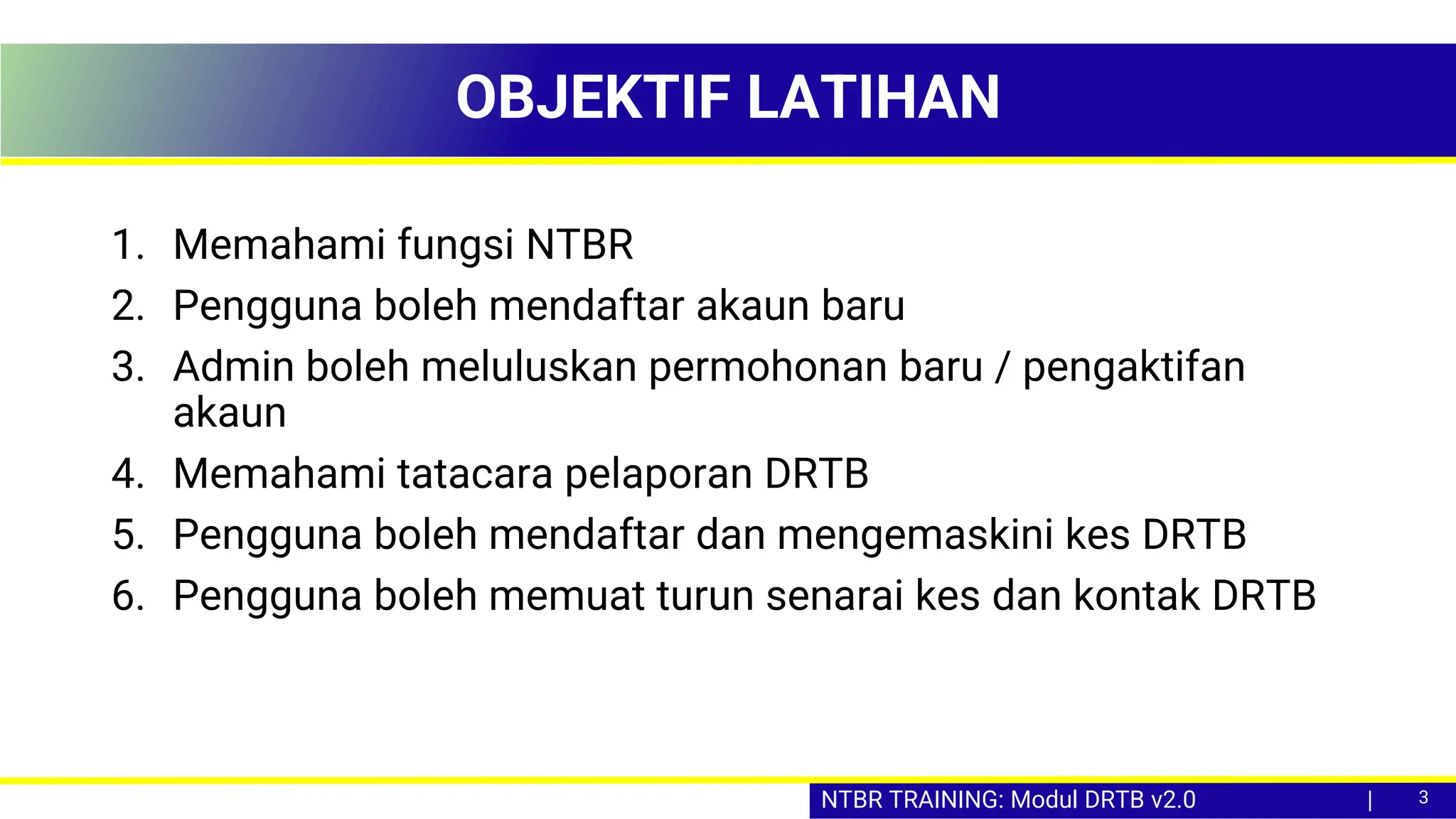 OBJEKTIF LATIHAN

1. Memahami fungsi NTBR
2. Pengguna boleh mendaftar akaun baru
3. Admin boleh meluluskan permohonan baru / pengaktifan akaun
4. Memahami tatacara pelaporan DRTB
5. Pengguna boleh mendaftar dan mengemaskini kes DRTB
6. Pengguna boleh memuat turun senarai kes dan kontak DRTB

NTBR TRAINING: Modul DRTB v2.0 | 3